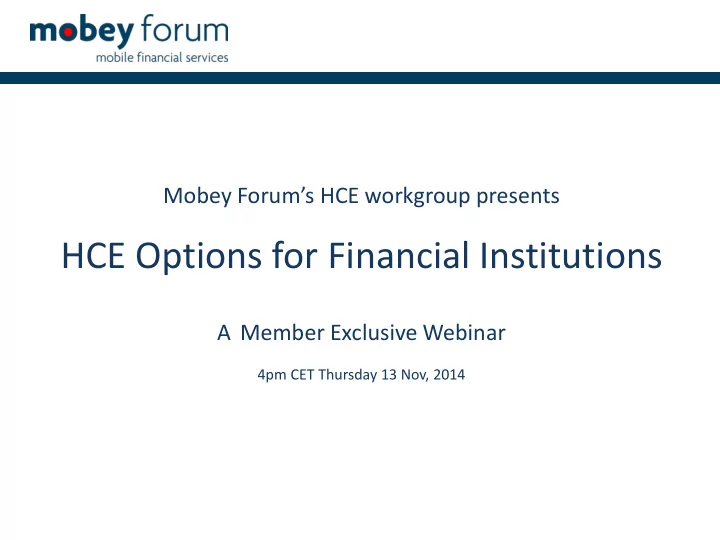 mobey forum
mobile financial services

Mobey Forum's HCE workgroup presents

HCE Options for Financial Institutions

A Member Exclusive Webinar

4pm CET Thursday 13 Nov, 2014